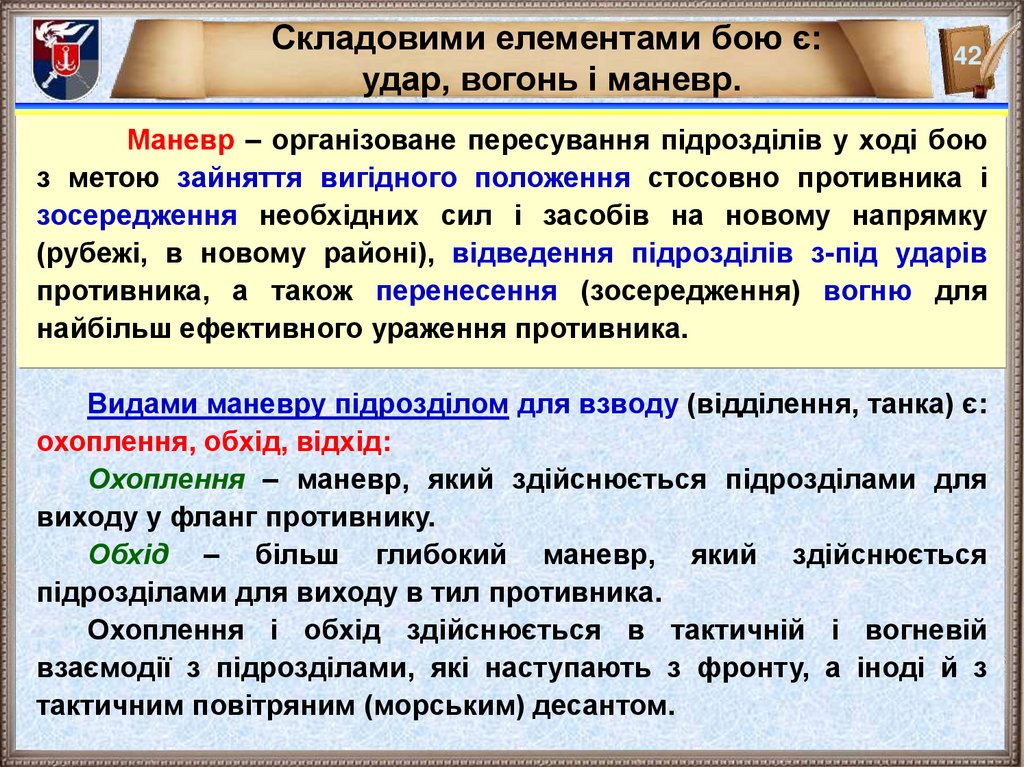 Складовими елементами бою є: удар, вогонь і маневр.

42

Маневр – організоване пересування підрозділів у ході бою з метою зайняття вигідного положення стосовно противника і зосередження необхідних сил і засобів на новому напрямку (рубежі, в новому районі), відведення підрозділів з-під ударів противника, а також перенесення (зосередження) вогню для найбільш ефективного ураження противника.

Видами маневру підрозділом для взводу (відділення, танка) є: охоплення, обхід, відхід:

Охоплення – маневр, який здійснюється підрозділами для виходу у фланг противнику.

Обхід – більш глибокий маневр, який здійснюється підрозділами для виходу в тил противника.

Охоплення і обхід здійснюється в тактичній і вогневій взаємодії з підрозділами, які наступають з фронту, а іноді й з тактичним повітряним (морським) десантом.